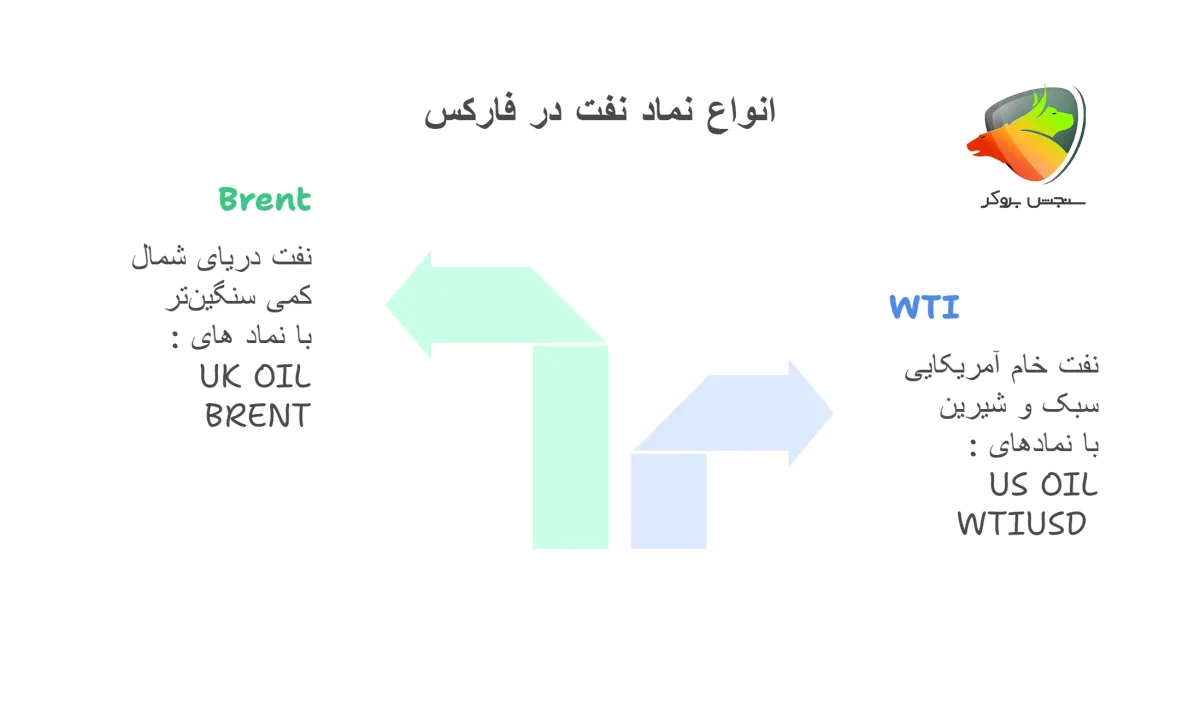 انواع نماد نفت در فارکس

سنجش بروکر

Brent

نفت دریای شمال
کمی سنگین‌تر
با نماد های :
UK OIL
BRENT

WTI

نفت خام آمریکایی
سبک و شیرین
با نمادهای :
US OIL
WTIUSD